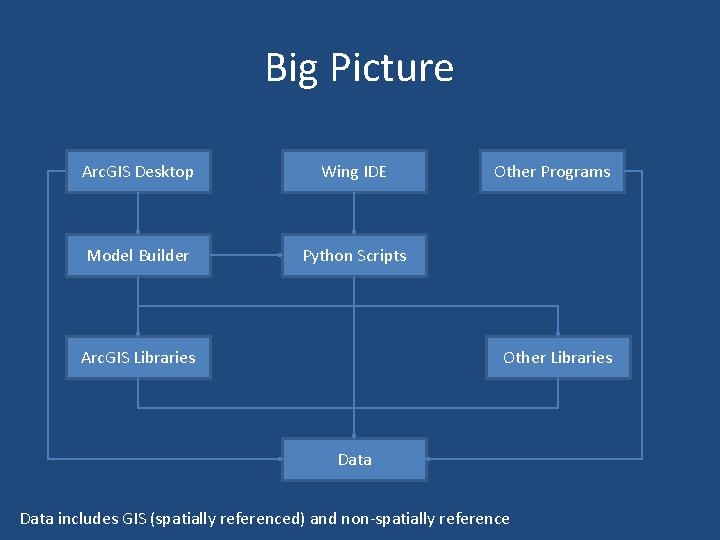 Big Picture

ArcGIS Desktop

Wing IDE

Other Programs

Model Builder

Python Scripts

ArcGIS Libraries

Other Libraries

Data

Data includes GIS (spatially referenced) and non-spatially reference